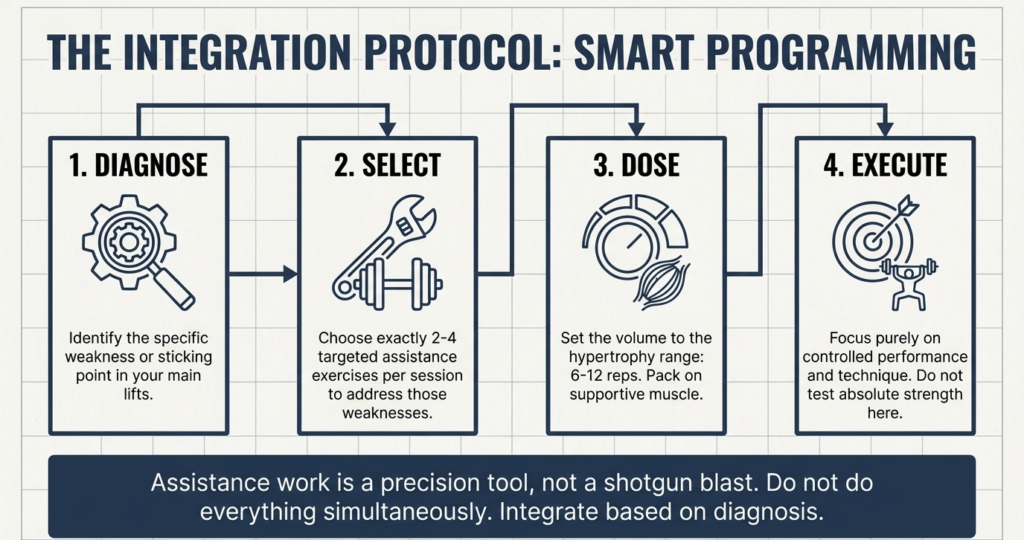 THE INTEGRATION PROTOCOL: SMART PROGRAMMING

1. DIAGNOSE

Identify the specific weakness or sticking point in your main lifts.

2. SELECT

Choose exactly 2-4 targeted assistance exercises per session to address those weaknesses.

3. DOSE

Set the volume to the hypertrophy range: 6-12 reps. Pack on supportive muscle.

4. EXECUTE

Focus purely on controlled performance and technique. Do not test absolute strength here.

Assistance work is a precision tool, not a shotgun blast. Do not do everything simultaneously. Integrate based on diagnosis.